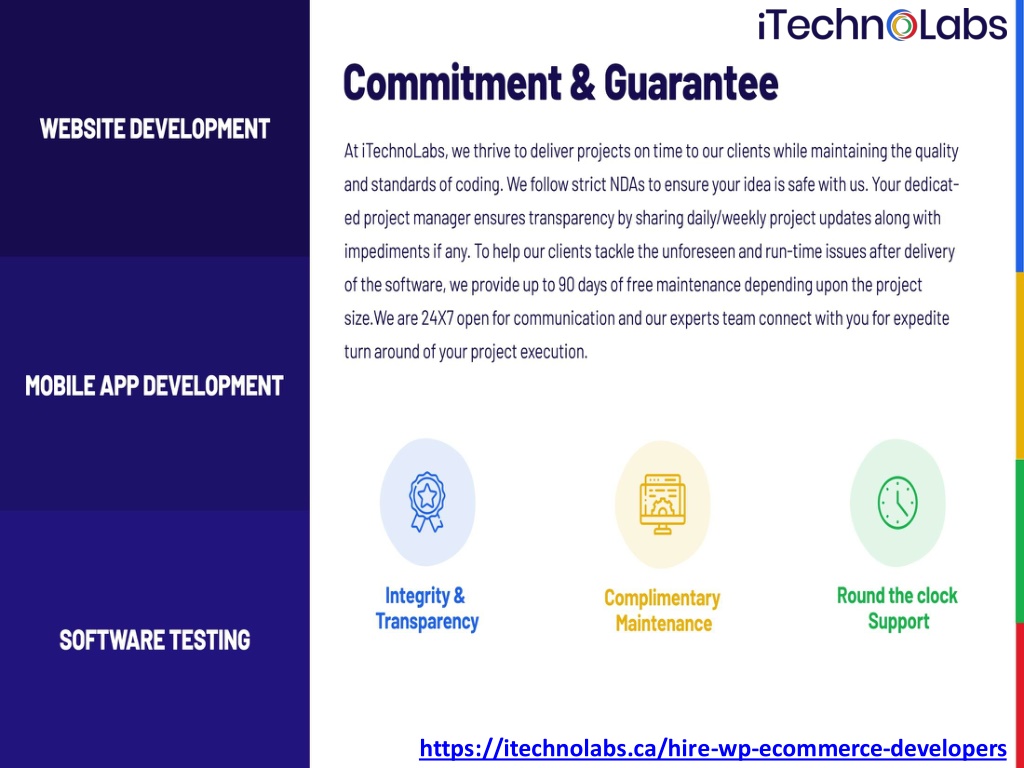 WEBSITE DEVELOPMENT

MOBILE APP DEVELOPMENT

SOFTWARE TESTING

iTechnoLabs

Commitment & Guarantee

At iTechnoLabs, we thrive to deliver projects on time to our clients while maintaining the quality and standards of coding. We follow strict NDAs to ensure your idea is safe with us. Your dedicated project manager ensures transparency by sharing daily/weekly project updates along with impediments if any. To help our clients tackle the unforeseen and run-time issues after delivery of the software, we provide up to 90 days of free maintenance depending upon the project size.We are 24X7 open for communication and our experts team connect with you for expedite turn around of your project execution.

Integrity & Transparency

Complimentary Maintenance

Round the clock Support

https://itechnolabs.ca/hire-wp-ecommerce-developers